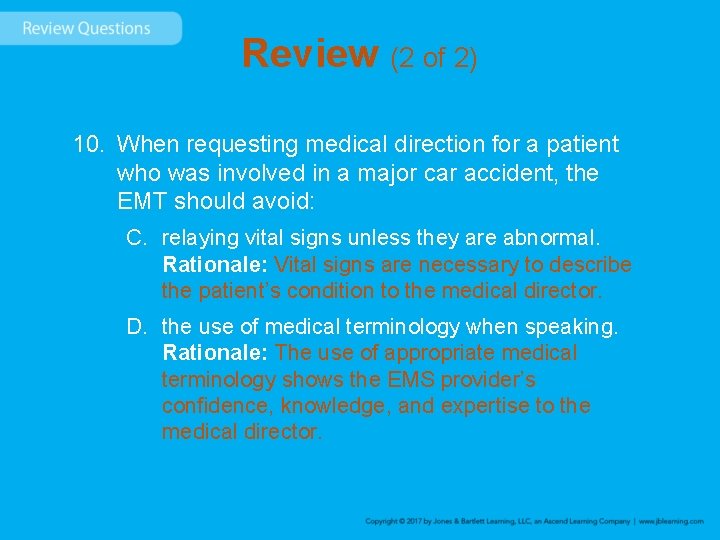 Review Questions

Review (2 of 2)

10. When requesting medical direction for a patient who was involved in a major car accident, the EMT should avoid:

C. relaying vital signs unless they are abnormal. Rationale: Vital signs are necessary to describe the patient's condition to the medical director.

D. the use of medical terminology when speaking. Rationale: The use of appropriate medical terminology shows the EMS provider's confidence, knowledge, and expertise to the medical director.

Copyright © 2017 by Jones & Bartlett Learning, LLC, an Ascend Learning Company | www.jblearning.com